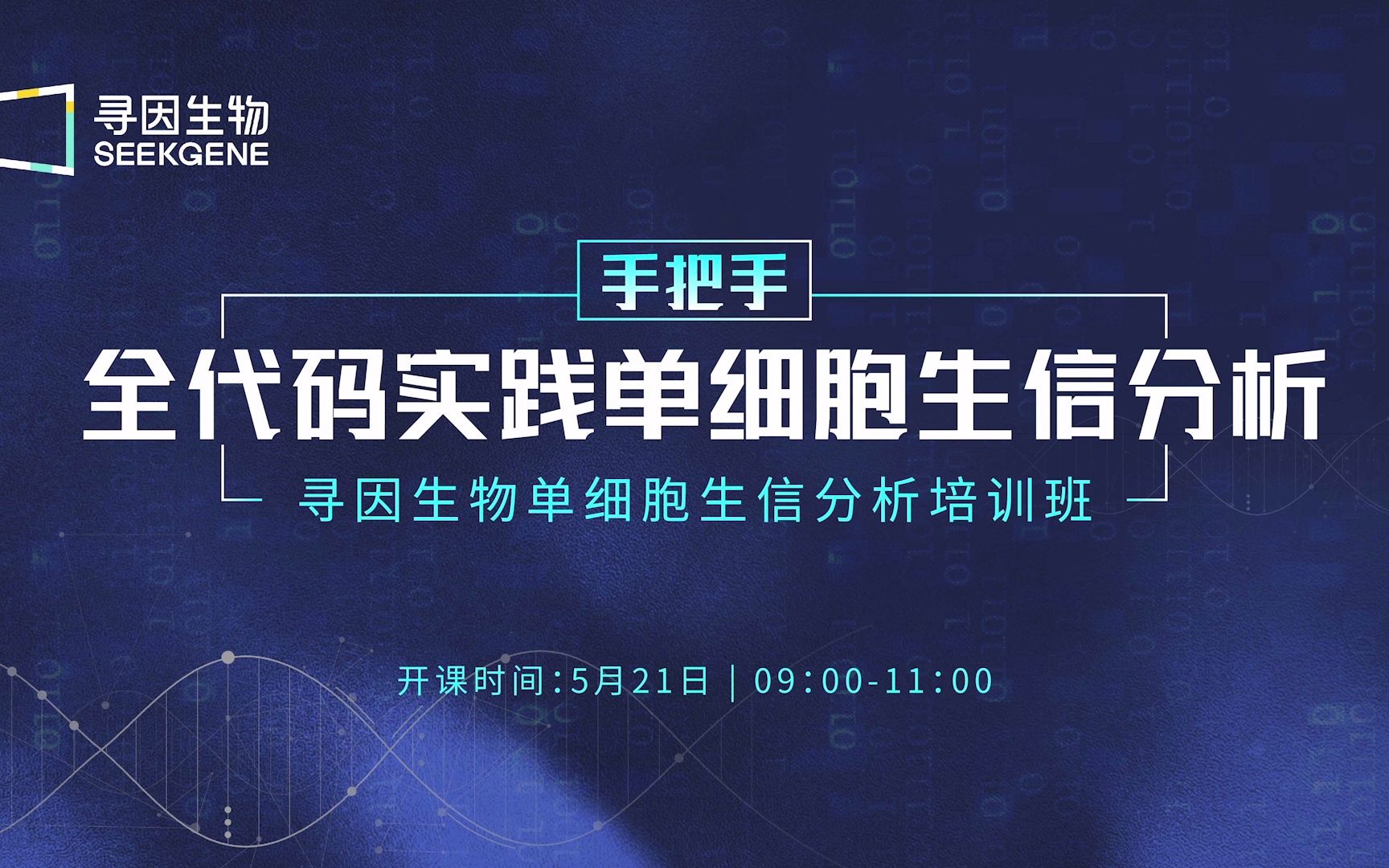 寻因生物
SEEKGENE

手把手

全代码实践单细胞生信分析

寻因生物单细胞生信分析培训班

开课时间:5月21日 | 09:00-11:00